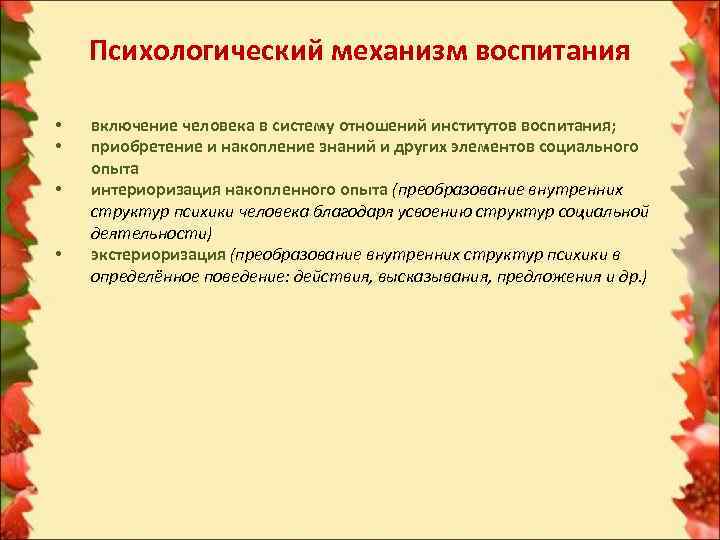 Психологический механизм воспитания

• включение человека в систему отношений институтов воспитания;
• приобретение и накопление знаний и других элементов социального опыта
• интериоризация накопленного опыта (преобразование внутренних структур психики человека благодаря усвоению структур социальной деятельности)
• экстериоризация (преобразование внутренних структур психики в определённое поведение: действия, высказывания, предложения и др.)